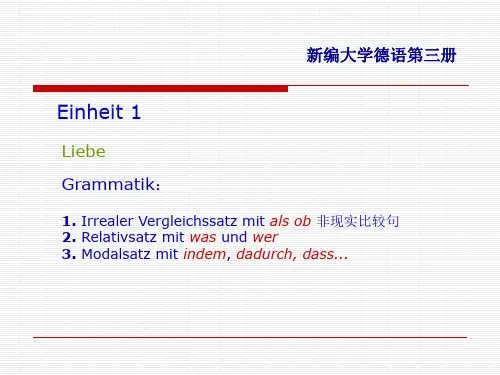 新编大学德语第三册

Einheit 1

Liebe

Grammatik：

1. Irrealer Vergleichssatz mit als ob 非现实比较句
2. Relativsatz mit was und wer
3. Modalsatz mit indem, dadurch, dass...